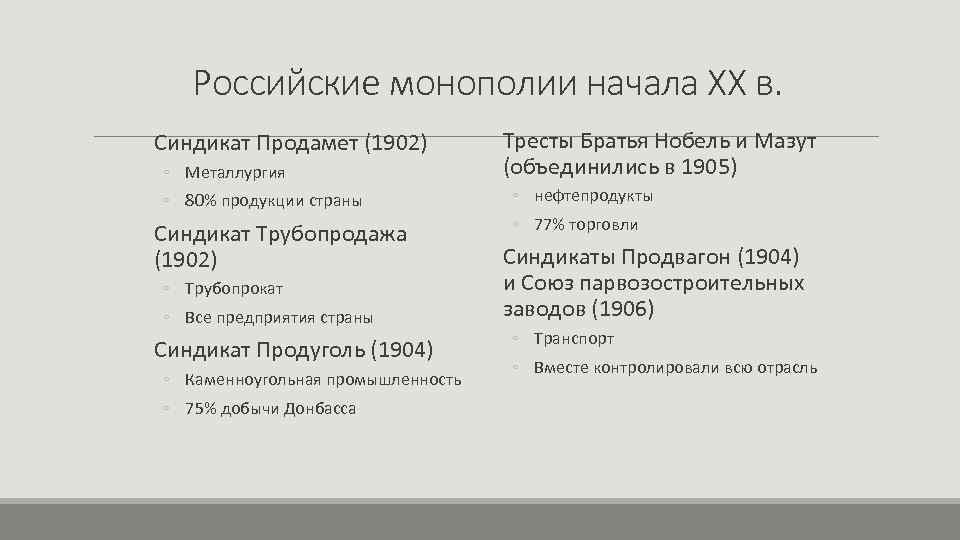 Российские монополии начала XX в.

Синдикат Продамет (1902)

◦ Металлургия

◦ 80% продукции страны

Синдикат Трубопродажа (1902)

◦ Трубопрокат

◦ Все предприятия страны

Синдикат Продуголь (1904)

◦ Каменноугольная промышленность

◦ 75% добычи Донбасса

Тресты Братья Нобель и Мазут (объединились в 1905)

◦ нефтепродукты

◦ 77% торговли

Синдикаты Продвагон (1904) и Союз парвозостроительных заводов (1906)

◦ Транспорт

◦ Вместе контролировали всю отрасль